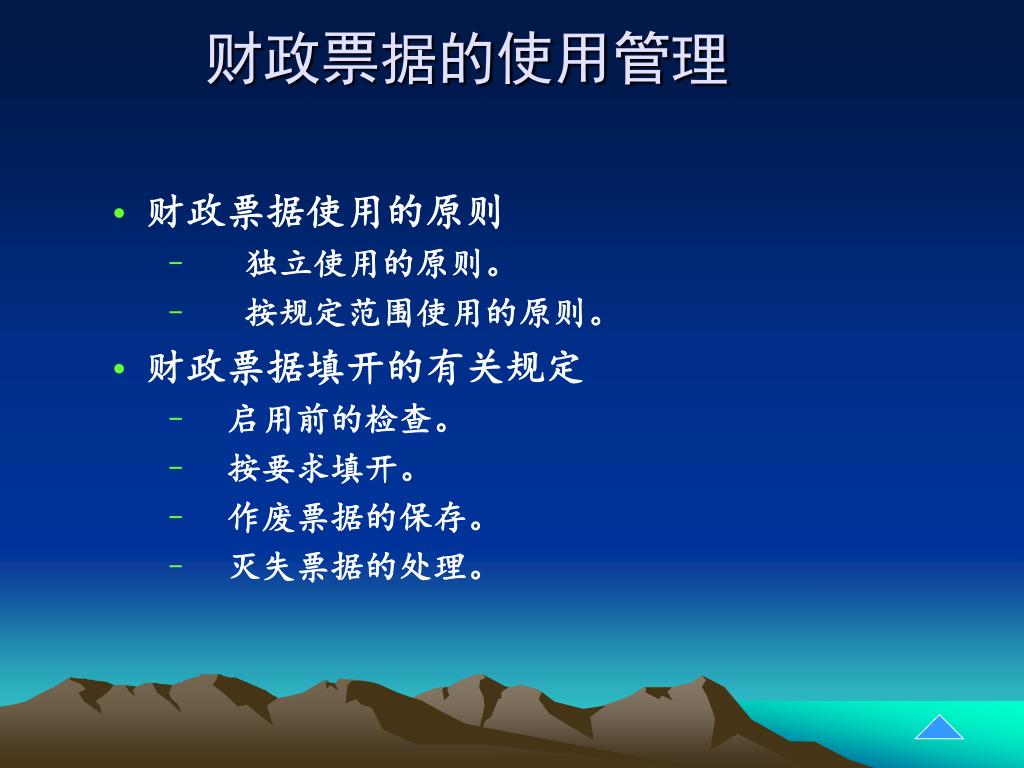 财政票据的使用管理

• 财政票据使用的原则
  – 独立使用的原则。
  – 按规定范围使用的原则。
• 财政票据填开的有关规定
  – 启用前的检查。
  – 按要求填开。
  – 作废票据的保存。
  – 灭失票据的处理。